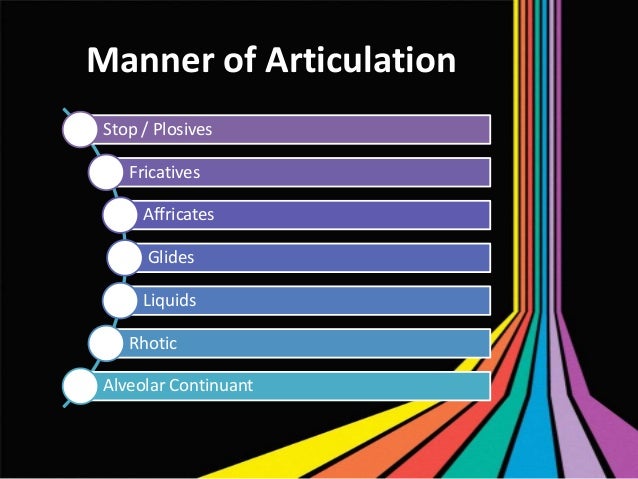 Manner of Articulation

Stop / Plosives

Fricatives

Affricates

Glides

Liquids

Rhotic

Alveolar Continuant